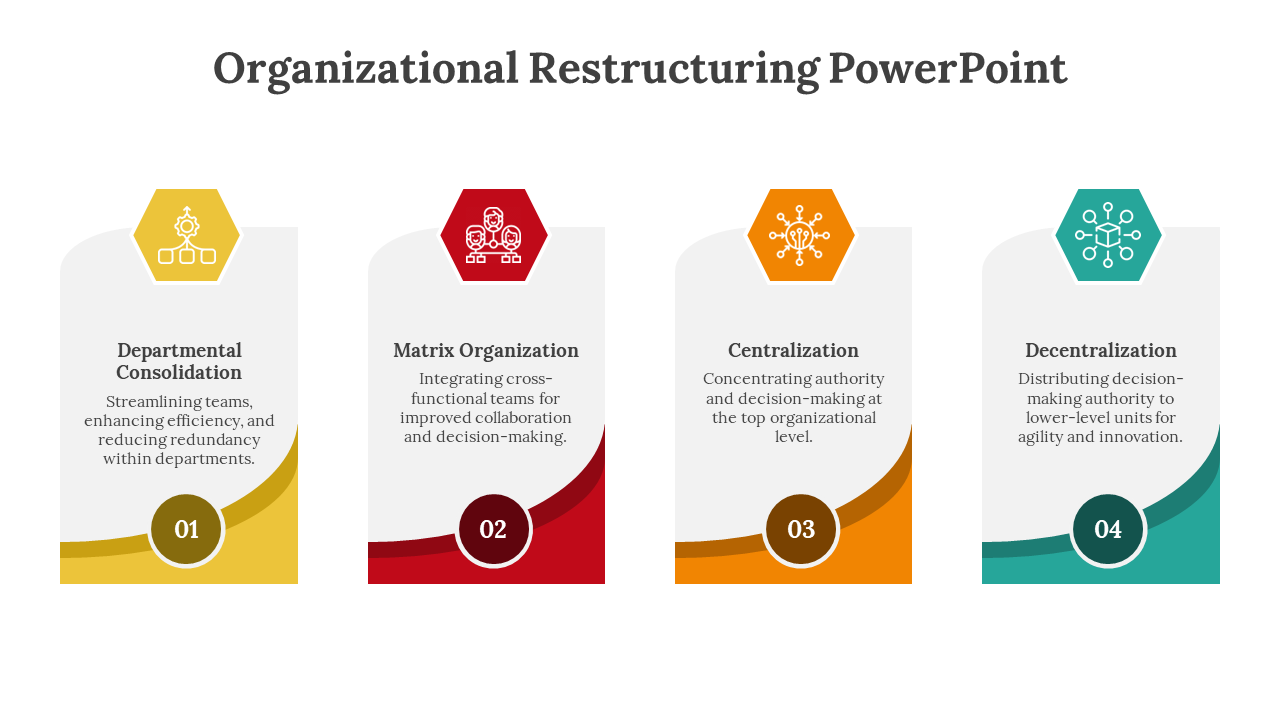 Organizational Restructuring PowerPoint

Departmental Consolidation

Streamlining teams, enhancing efficiency, and reducing redundancy within departments.

01

Matrix Organization

Integrating cross-functional teams for improved collaboration and decision-making.

02

Centralization

Concentrating authority and decision-making at the top organizational level.

03

Decentralization

Distributing decision-making authority to lower-level units for agility and innovation.

04